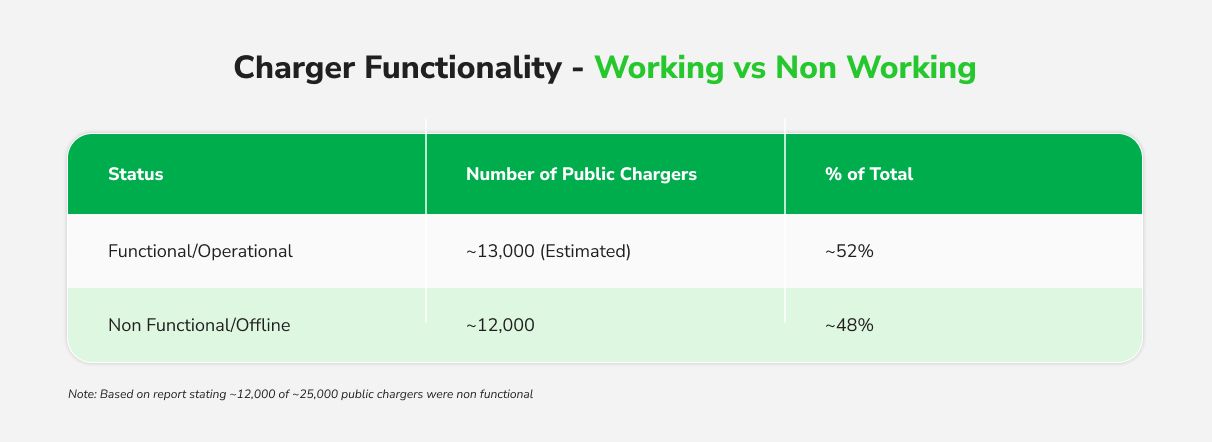 Charger Functionality - Working vs Non Working

| Status | Number of Public Chargers | % of Total |
|---|---|---|
| Functional/Operational | ~13,000 (Estimated) | ~52% |
| Non Functional/Offline | ~12,000 | ~48% |

Note: Based on report stating ~12,000 of ~25,000 public chargers were non functional